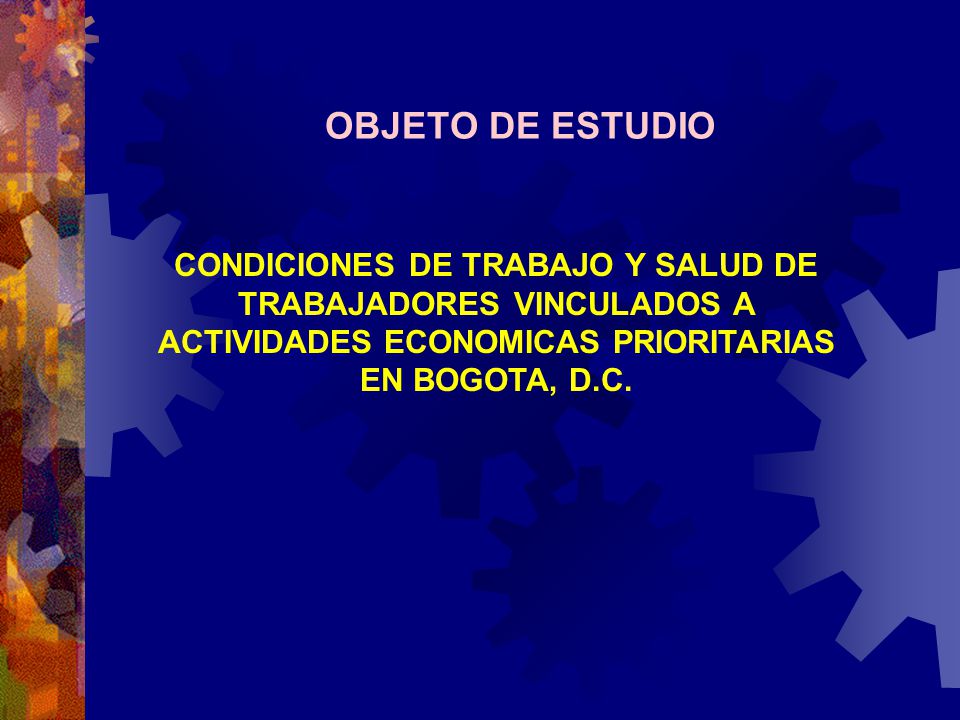 OBJETO DE ESTUDIO

CONDICIONES DE TRABAJO Y SALUD DE TRABAJADORES VINCULADOS A ACTIVIDADES ECONOMICAS PRIORITARIAS EN BOGOTA, D.C.